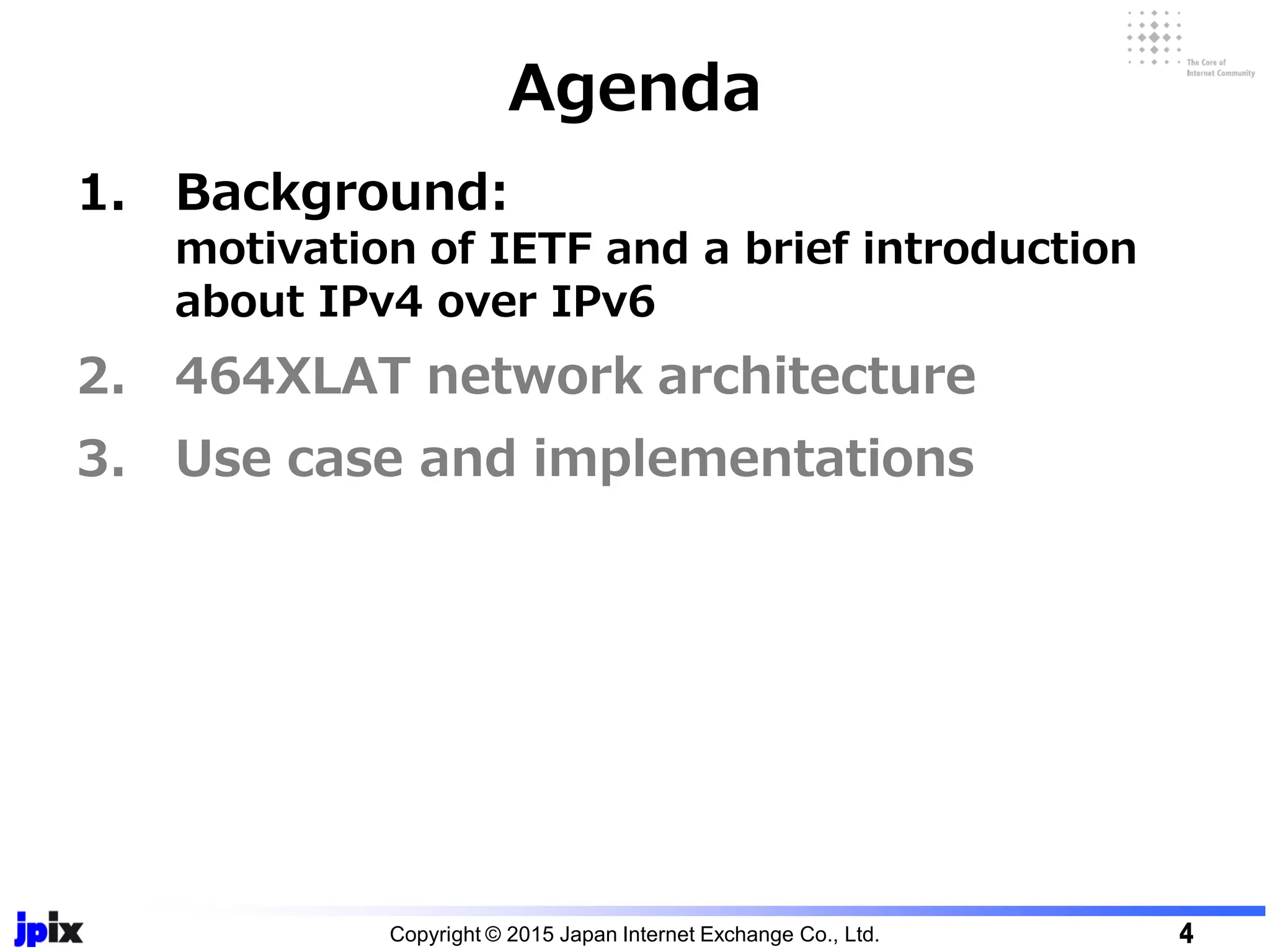 The Core of Internet Community

Agenda

1. Background:
motivation of IETF and a brief introduction about IPv4 over IPv6

2. 464XLAT network architecture

3. Use case and implementations

jpix

Copyright © 2015 Japan Internet Exchange Co., Ltd.

4